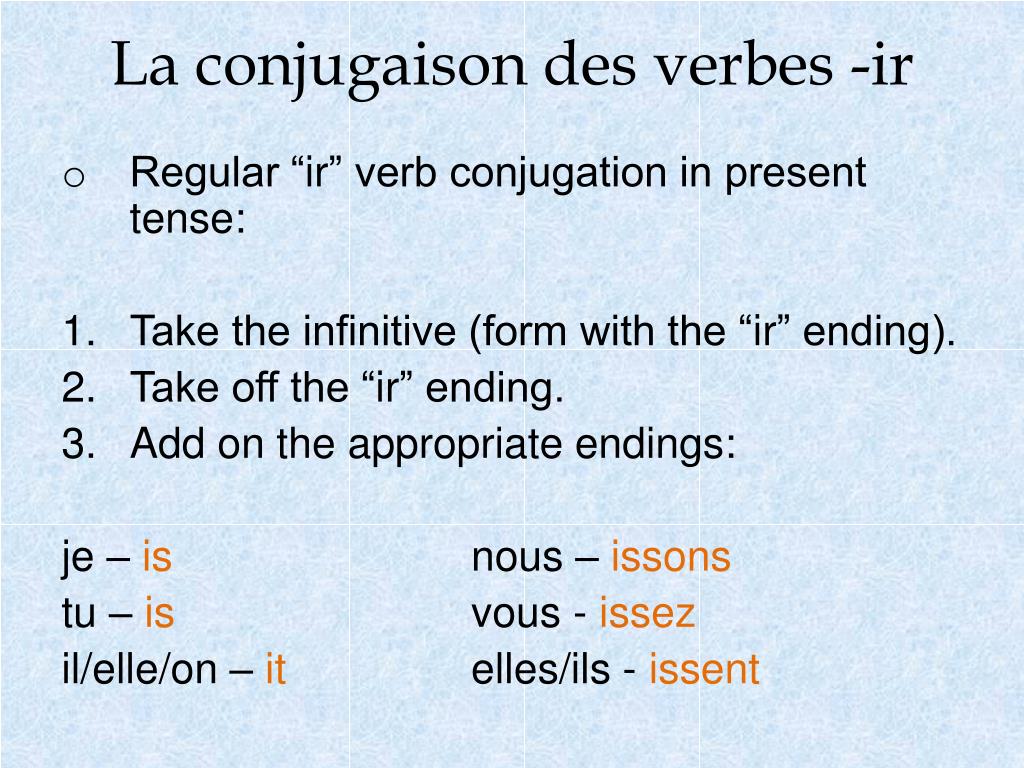 La conjugaison des verbes -ir

o Regular “ir” verb conjugation in present tense:

1. Take the infinitive (form with the “ir” ending).
2. Take off the “ir” ending.
3. Add on the appropriate endings:

je – is
tu – is
il/elle/on – it

nous – issons
vous - issez
elles/ils - issent